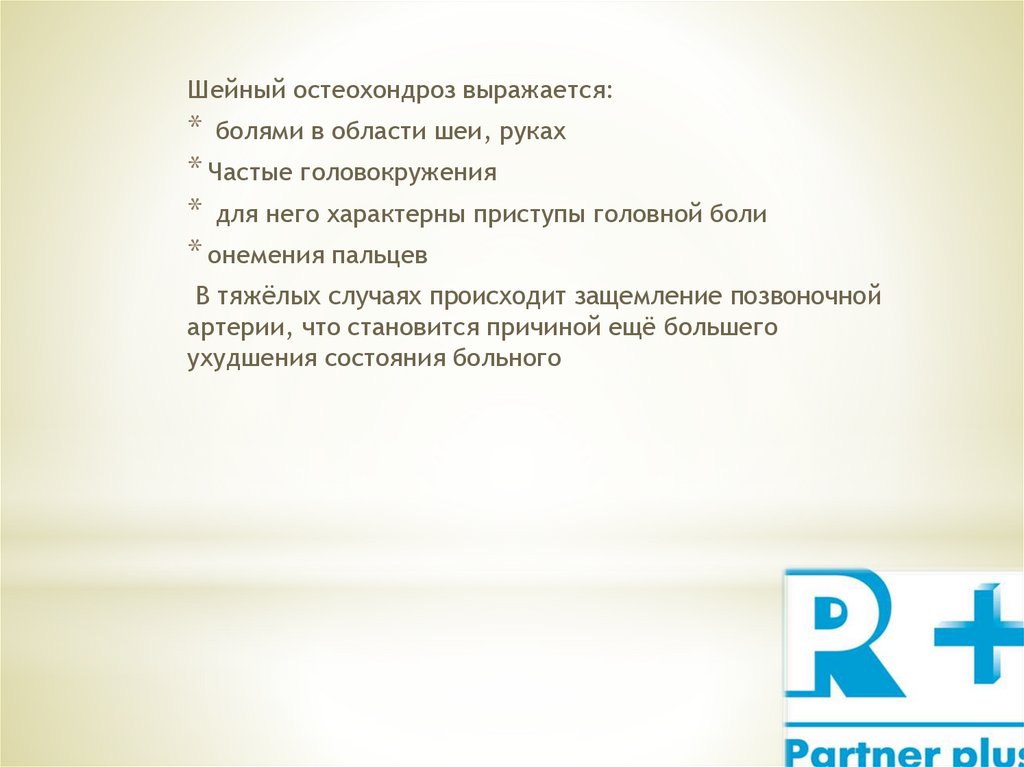 Шейный остеохондроз выражается:

* болями в области шеи, руках

* Частые головокружения

* для него характерны приступы головной боли

* онемения пальцев

В тяжёлых случаях происходит защемление позвоночной артерии, что становится причиной ещё большего ухудшения состояния больного

R+

Partner plus